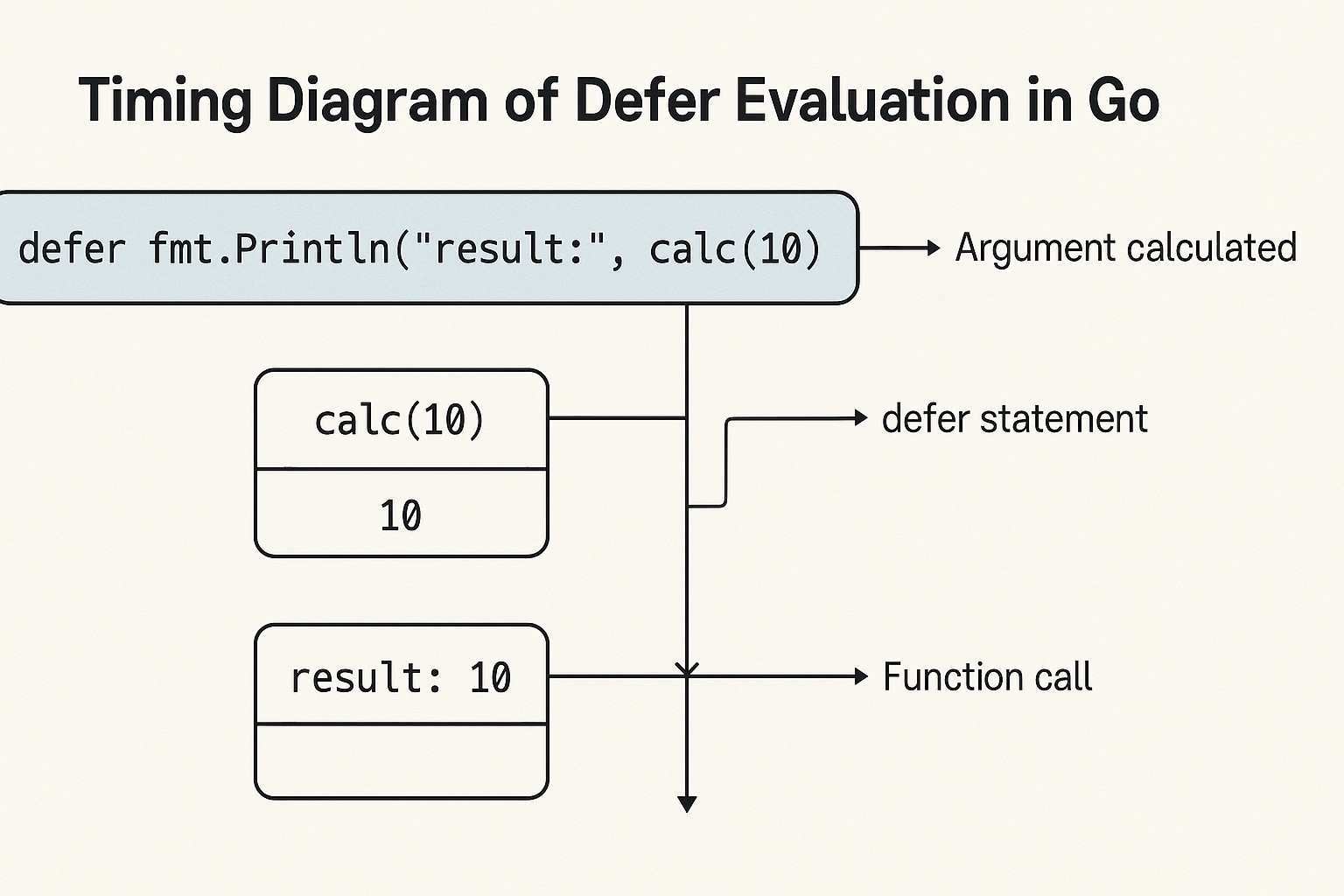 Timing Diagram of Defer Evaluation in Go

defer fmt.Println("result:", calc(10)

Argument calculated

calc(10)

10

defer statement

result: 10

Function call